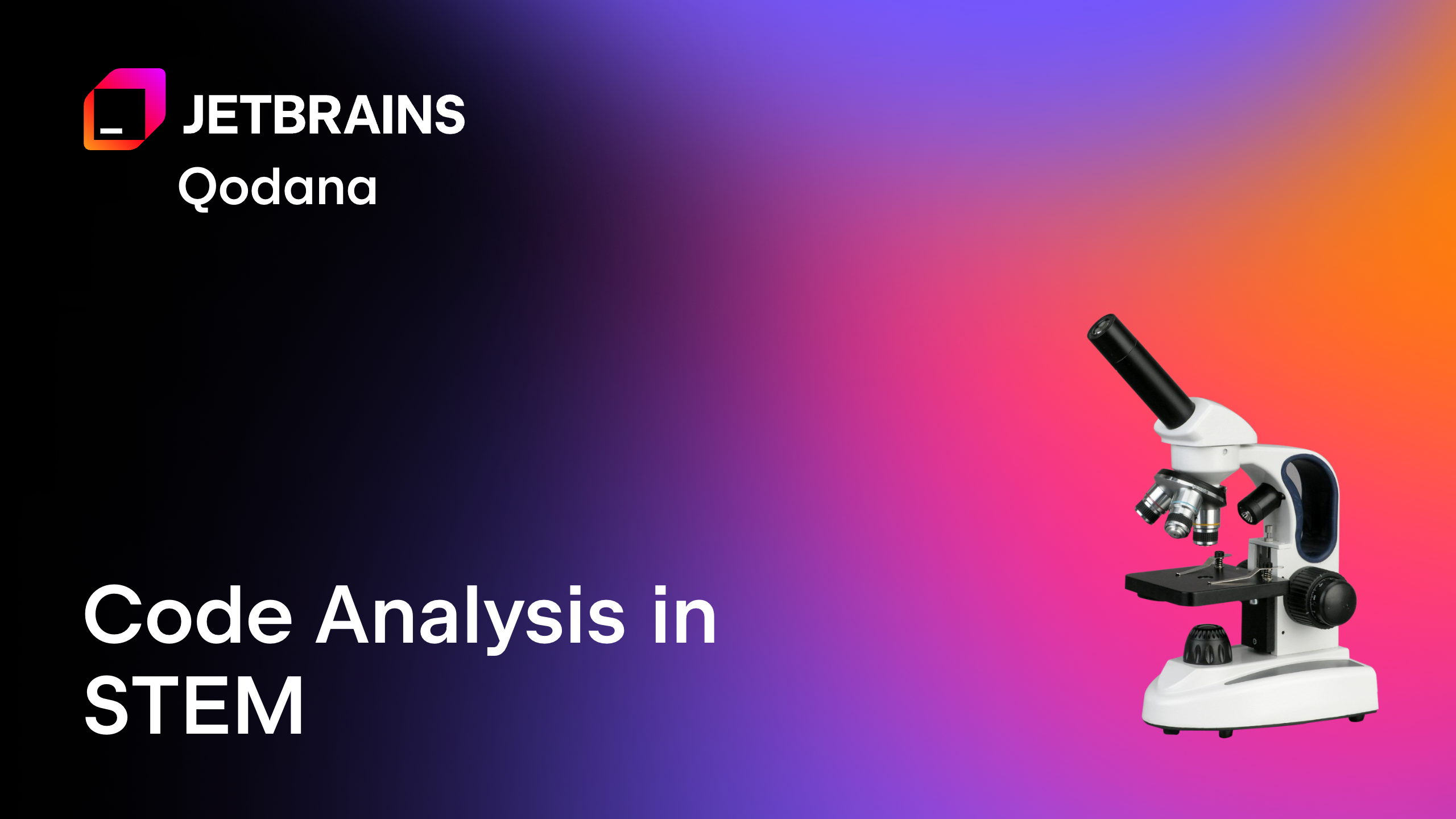 JETBRAINS
Qodana

Code Analysis in STEM